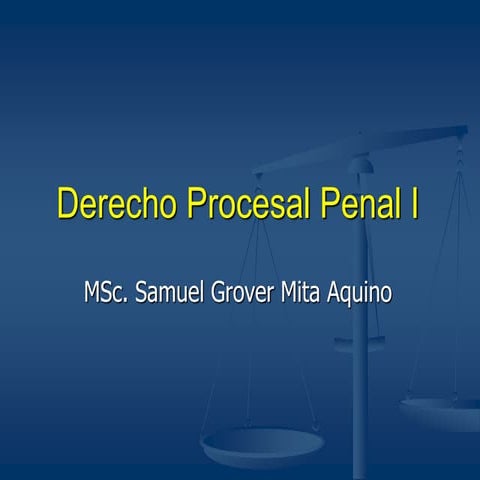 Derecho Procesal Penal I

MSc. Samuel Grover Mita Aquino